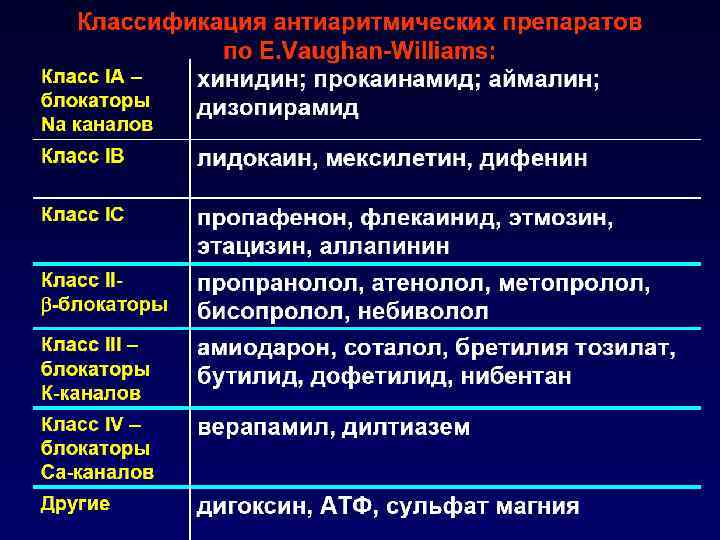 Классификация антиаритмических препаратов по E.Vaughan-Williams:

| | |
|---|---|
| Класс IA – блокаторы Na каналов | хинидин; прокаинамид; аймалин; дизопирамид |
| Класс IB | лидокаин, мексилетин, дифенин |
| Класс IC | пропафенон, флекаинид, этмозин, этацизин, аллапинин |
| Класс II- $\beta$-блокаторы | пропранолол, атенолол, метопролол, бисопролол, небиволол |
| Класс III – блокаторы К-каналов | амиодарон, соталол, бретилия тозилат, бутилид, дофетилид, нибентан |
| Класс IV – блокаторы Са-каналов | верапамил, дилтиазем |
| Другие | дигоксин, АТФ, сульфат магния |